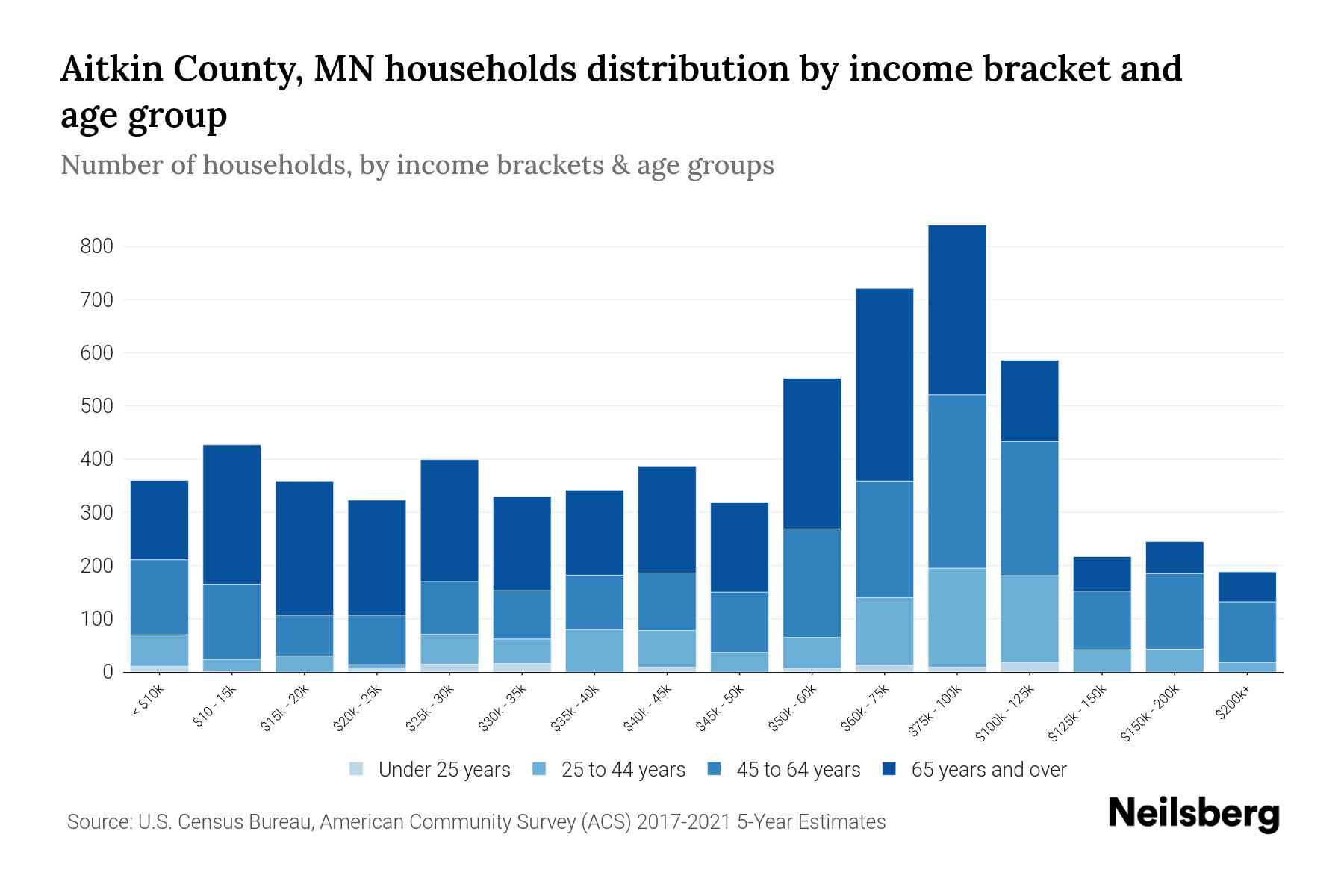 Aitkin County, MN households distribution by income bracket and age group

Number of households, by income brackets & age groups

800
700
600
500
400
300
200
100
0

< $10k
$10 - 15k
$15k - 20k
$20k - 25k
$25k - 30k
$30k - 35k
$35k - 40k
$40k - 45k
$45k - 50k
$50k - 60k
$60k - 75k
$75k - 100k
$100k - 125k
$125k - 150k
$150k - 200k
$200k+

Under 25 years
25 to 44 years
45 to 64 years
65 years and over

Source: U.S. Census Bureau, American Community Survey (ACS) 2017-2021 5-Year Estimates

Neilsberg